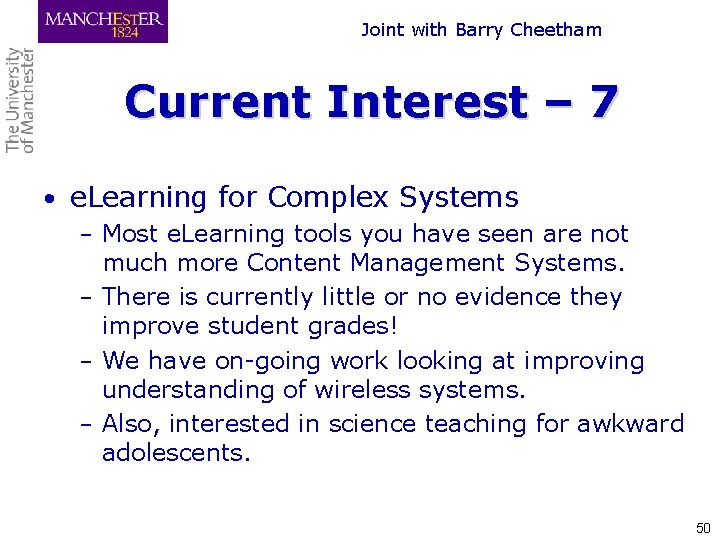 MANCHESTER
1824

The University
of Manchester

Joint with Barry Cheetham

Current Interest – 7

• eLearning for Complex Systems
– Most eLearning tools you have seen are not much more Content Management Systems.
– There is currently little or no evidence they improve student grades!
– We have on-going work looking at improving understanding of wireless systems.
– Also, interested in science teaching for awkward adolescents.

50